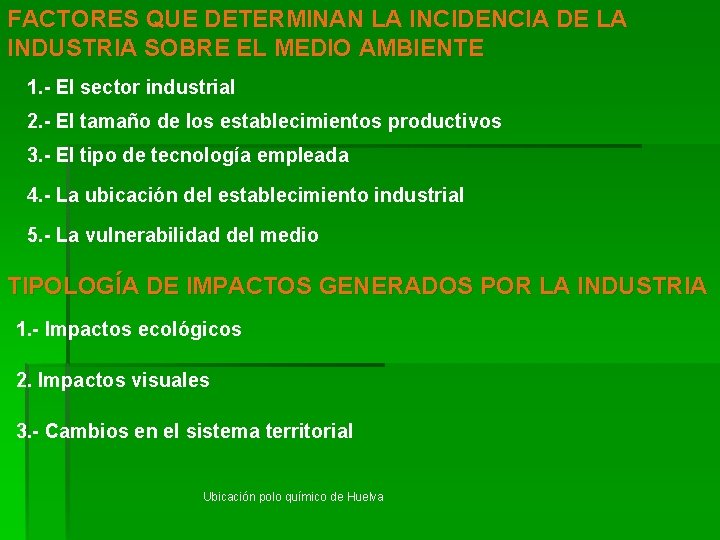 FACTORES QUE DETERMINAN LA INCIDENCIA DE LA INDUSTRIA SOBRE EL MEDIO AMBIENTE

1.- El sector industrial

2.- El tamaño de los establecimientos productivos

3.- El tipo de tecnología empleada

4.- La ubicación del establecimiento industrial

5.- La vulnerabilidad del medio

TIPOLOGÍA DE IMPACTOS GENERADOS POR LA INDUSTRIA

1.- Impactos ecológicos

2. Impactos visuales

3.- Cambios en el sistema territorial

Ubicación polo químico de Huelva